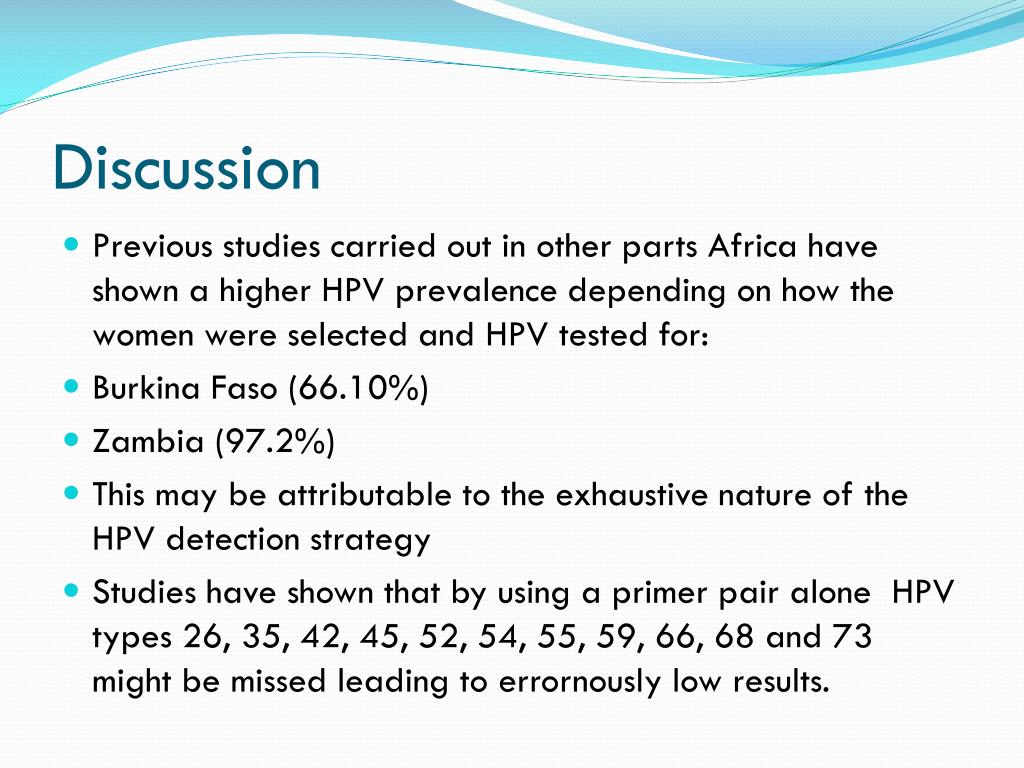 Discussion

- Previous studies carried out in other parts Africa have shown a higher HPV prevalence depending on how the women were selected and HPV tested for:
- Burkina Faso (66.10%)
- Zambia (97.2%)
- This may be attributable to the exhaustive nature of the HPV detection strategy
- Studies have shown that by using a primer pair alone HPV types 26, 35, 42, 45, 52, 54, 55, 59, 66, 68 and 73 might be missed leading to errornously low results.